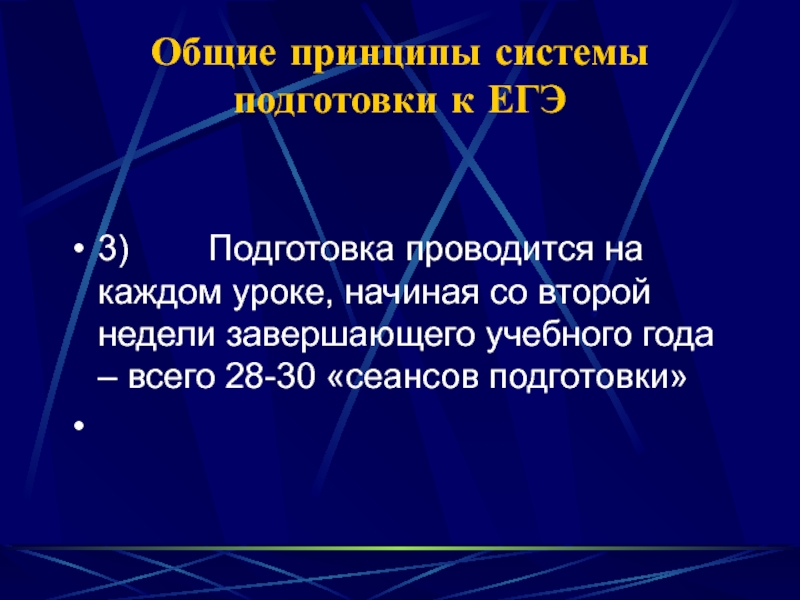 Общие принципы системы подготовки к ЕГЭ

• 3) Подготовка проводится на каждом уроке, начиная со второй недели завершающего учебного года – всего 28-30 «сеансов подготовки»

•